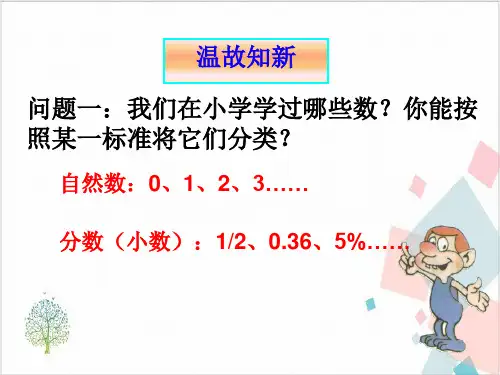 温故知新

问题一：我们在小学学过哪些数？你能按照某一标准将它们分类？

自然数：0、1、2、3……

分数（小数）：1/2、0.36、5%……